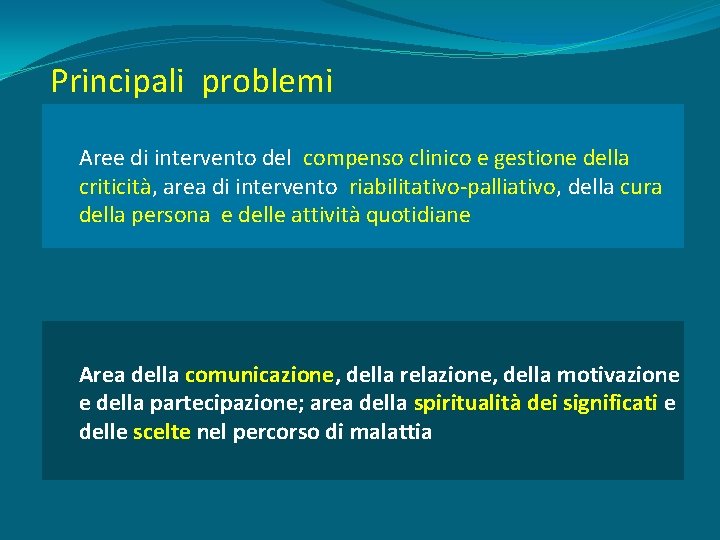 Principali problemi

Aree di intervento del compenso clinico e gestione della criticità, area di intervento riabilitativo-palliativo, della cura della persona e delle attività quotidiane

Area della comunicazione, della relazione, della motivazione e della partecipazione; area della spiritualità dei significati e delle scelte nel percorso di malattia